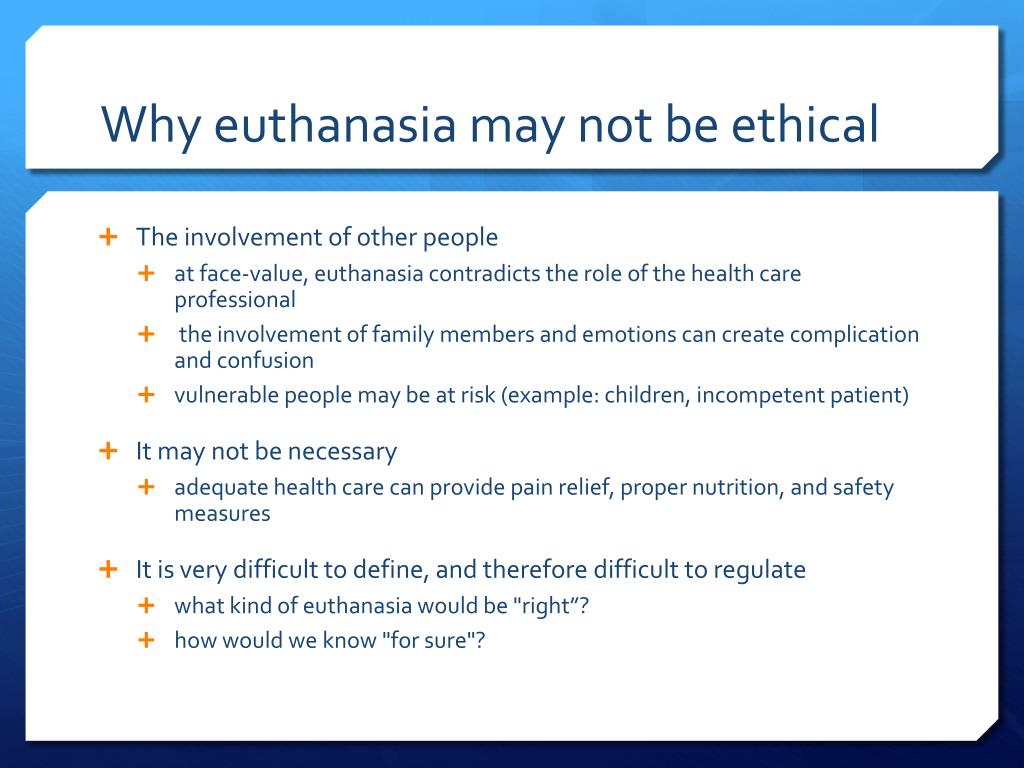 Why euthanasia may not be ethical

+ The involvement of other people
  + at face-value, euthanasia contradicts the role of the health care professional
  + the involvement of family members and emotions can create complication and confusion
  + vulnerable people may be at risk (example: children, incompetent patient)

+ It may not be necessary
  + adequate health care can provide pain relief, proper nutrition, and safety measures

+ It is very difficult to define, and therefore difficult to regulate
  + what kind of euthanasia would be "right”?
  + how would we know "for sure"?